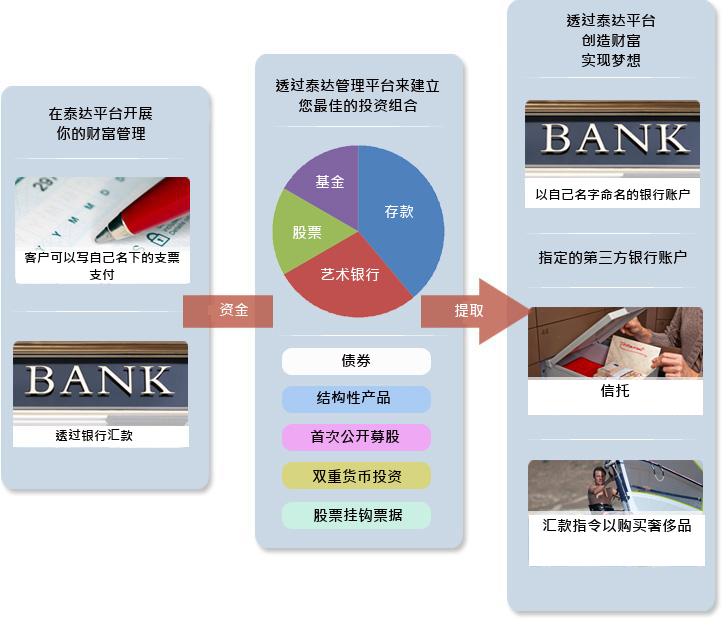 在泰达平台开展
你的财富管理

客户可以写自己名下的支票支付

BANK

透过银行汇款

资金

透过泰达管理平台来建立
您最佳的投资组合

基金
存款
股票
艺术银行

债券
结构性产品
首次公开募股
双重货币投资
股票挂钩票据

提取

透过泰达平台
创造财富
实现梦想

BANK

以自己名字命名的银行账户

指定的第三方银行账户

信托

汇款指令以购买奢侈品